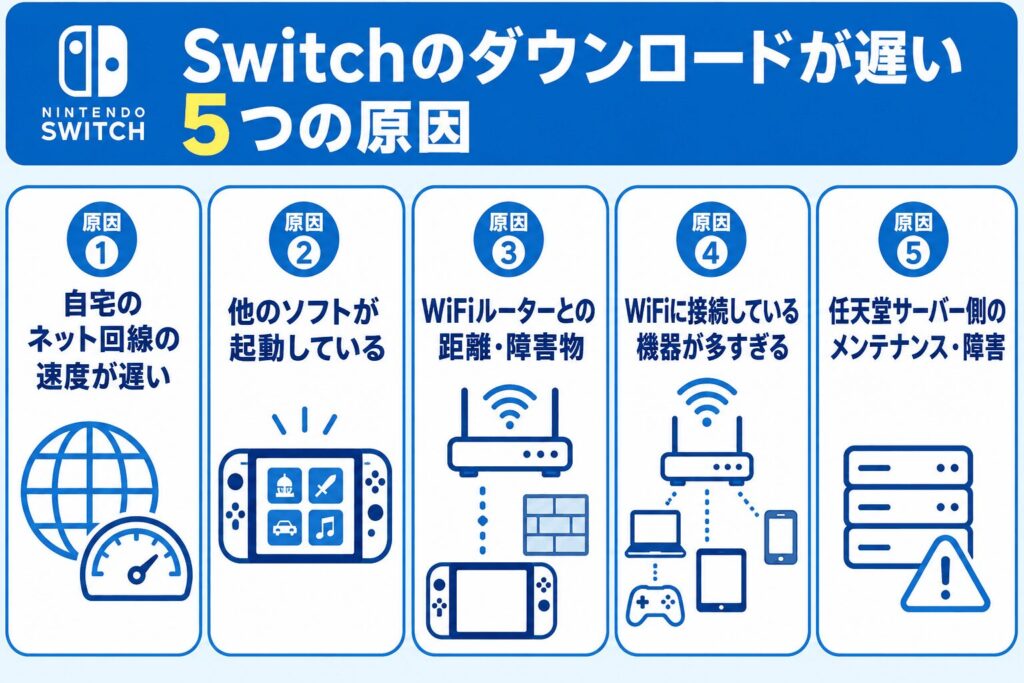 NINTENDO SWITCH

Switchのダウンロードが遅い
5つの原因

原因 1
自宅のネット回線の速度が遅い

原因 2
他のソフトが起動している

原因 3
WiFiルーターとの距離・障害物

原因 4
WiFiに接続している機器が多すぎる

原因 5
任天堂サーバー側のメンテナンス・障害